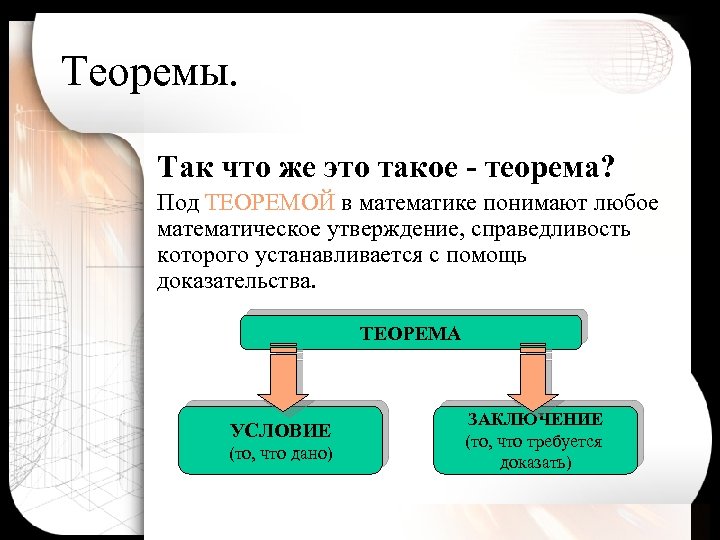 Теоремы.

Так что же это такое - теорема?

Под ТЕОРЕМОЙ в математике понимают любое математическое утверждение, справедливость которого устанавливается с помощь доказательства.

ТЕОРЕМА

УСЛОВИЕ
(то, что дано)

ЗАКЛЮЧЕНИЕ
(то, что требуется доказать)